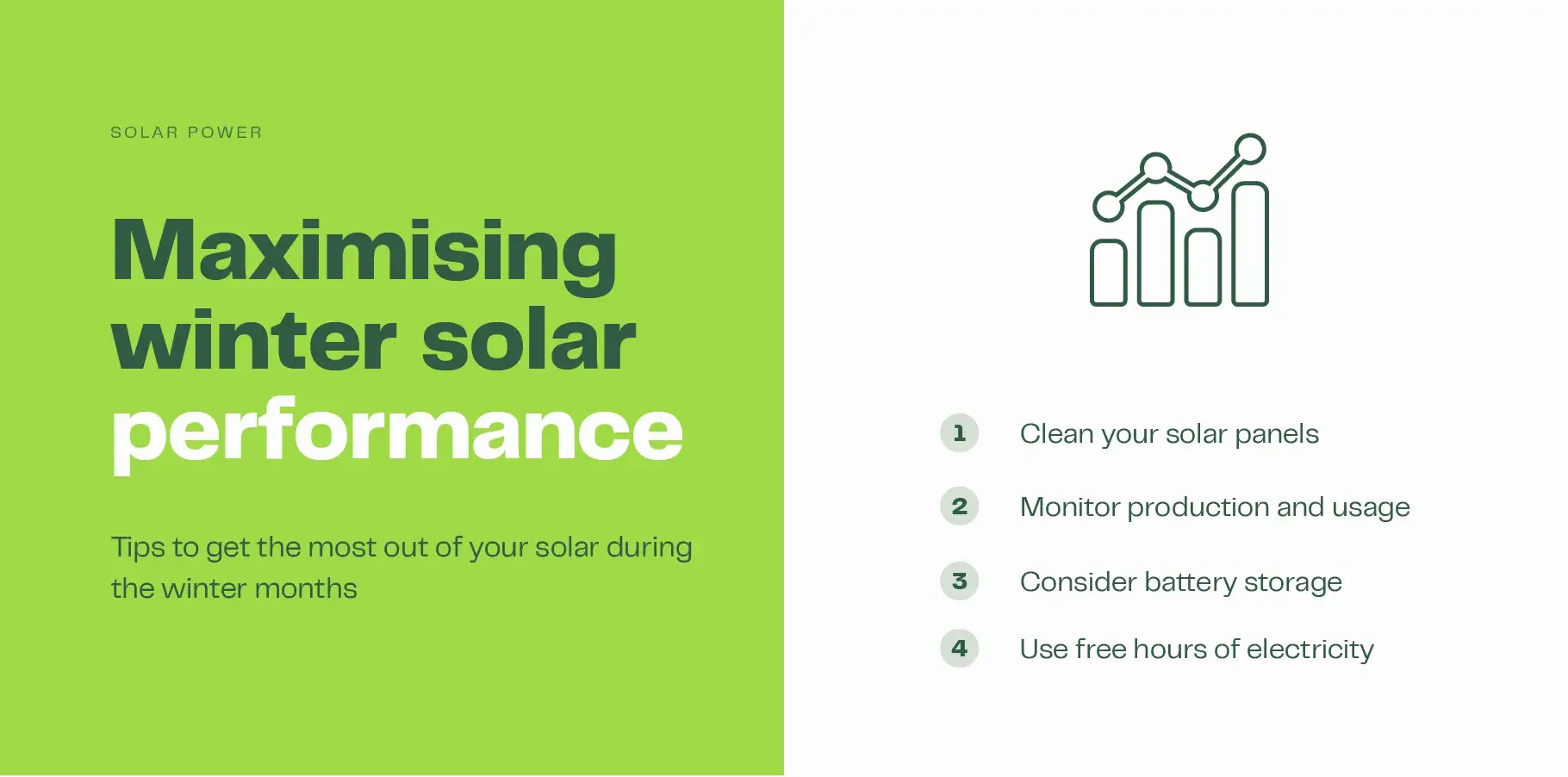 SOLAR POWER

Maximising winter solar performance

Tips to get the most out of your solar during the winter months

1 Clean your solar panels

2 Monitor production and usage

3 Consider battery storage

4 Use free hours of electricity